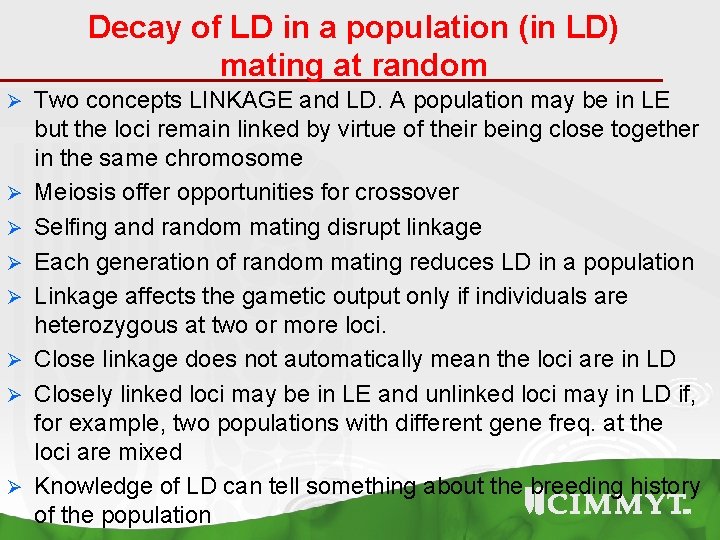 Decay of LD in a population (in LD) mating at random

➢ Two concepts LINKAGE and LD. A population may be in LE but the loci remain linked by virtue of their being close together in the same chromosome

➢ Meiosis offer opportunities for crossover

➢ Selfing and random mating disrupt linkage

➢ Each generation of random mating reduces LD in a population

➢ Linkage affects the gametic output only if individuals are heterozygous at two or more loci.

➢ Close linkage does not automatically mean the loci are in LD

➢ Closely linked loci may be in LE and unlinked loci may in LD if, for example, two populations with different gene freq. at the loci are mixed

➢ Knowledge of LD can tell something about the breeding history of the population

CIMMYT.